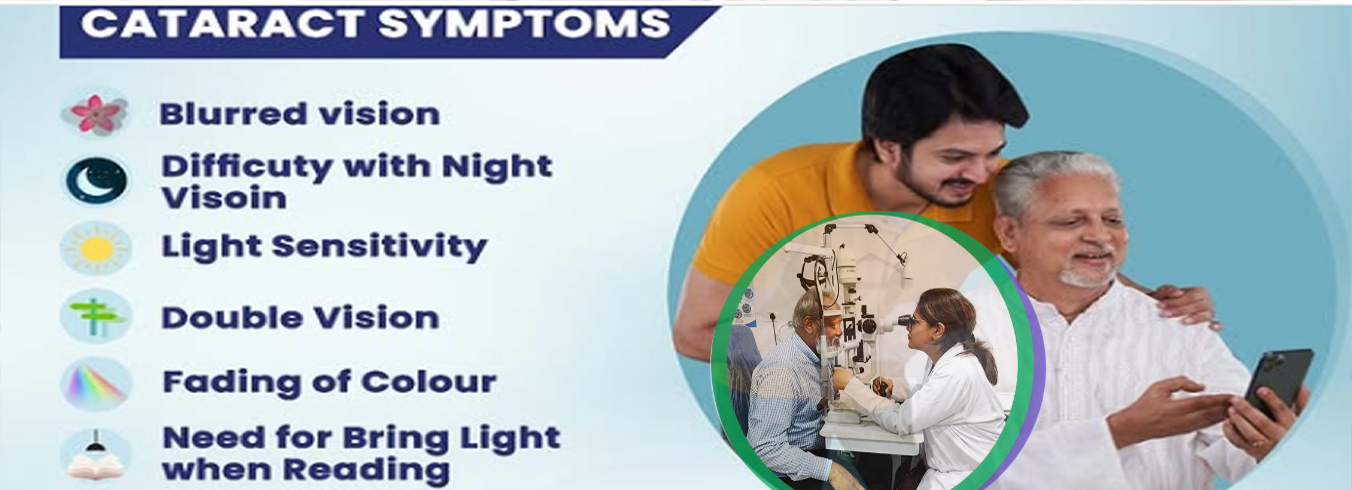 CATARACT SYMPTOMS

Blurred vision

Difficuty with Night Visoin

Light Sensitivity

Double Vision

Fading of Colour

Need for Bring Light when Reading